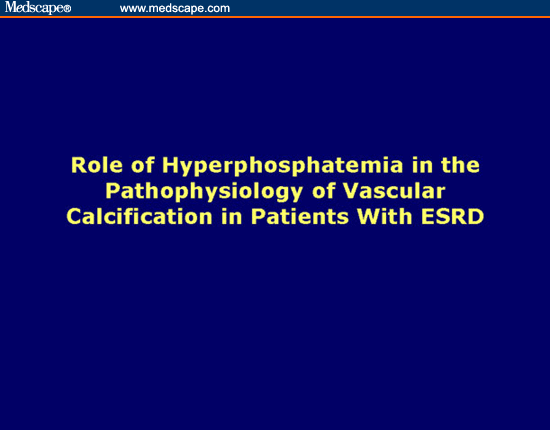 Medscape® www.medscape.com

Role of Hyperphosphatemia in the Pathophysiology of Vascular Calcification in Patients With ESRD